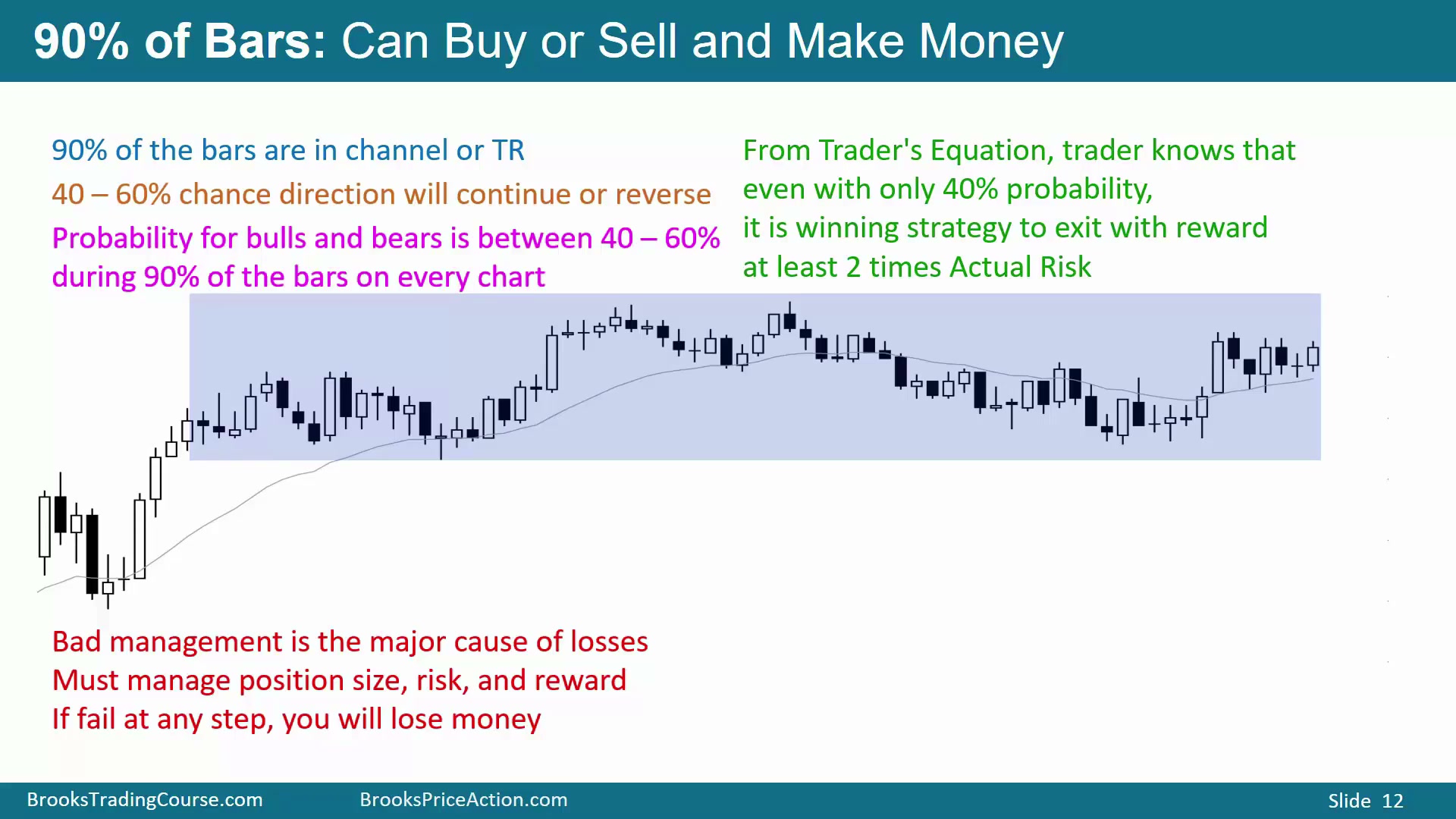 90% of Bars: Can Buy or Sell and Make Money

90% of the bars are in channel or TR

40 – 60% chance direction will continue or reverse

Probability for bulls and bears is between 40 – 60% during 90% of the bars on every chart

From Trader's Equation, trader knows that even with only 40% probability, it is winning strategy to exit with reward at least 2 times Actual Risk

Bad management is the major cause of losses
Must manage position size, risk, and reward
If fail at any step, you will lose money

BrooksTradingCourse.com BrooksPriceAction.com Slide 12